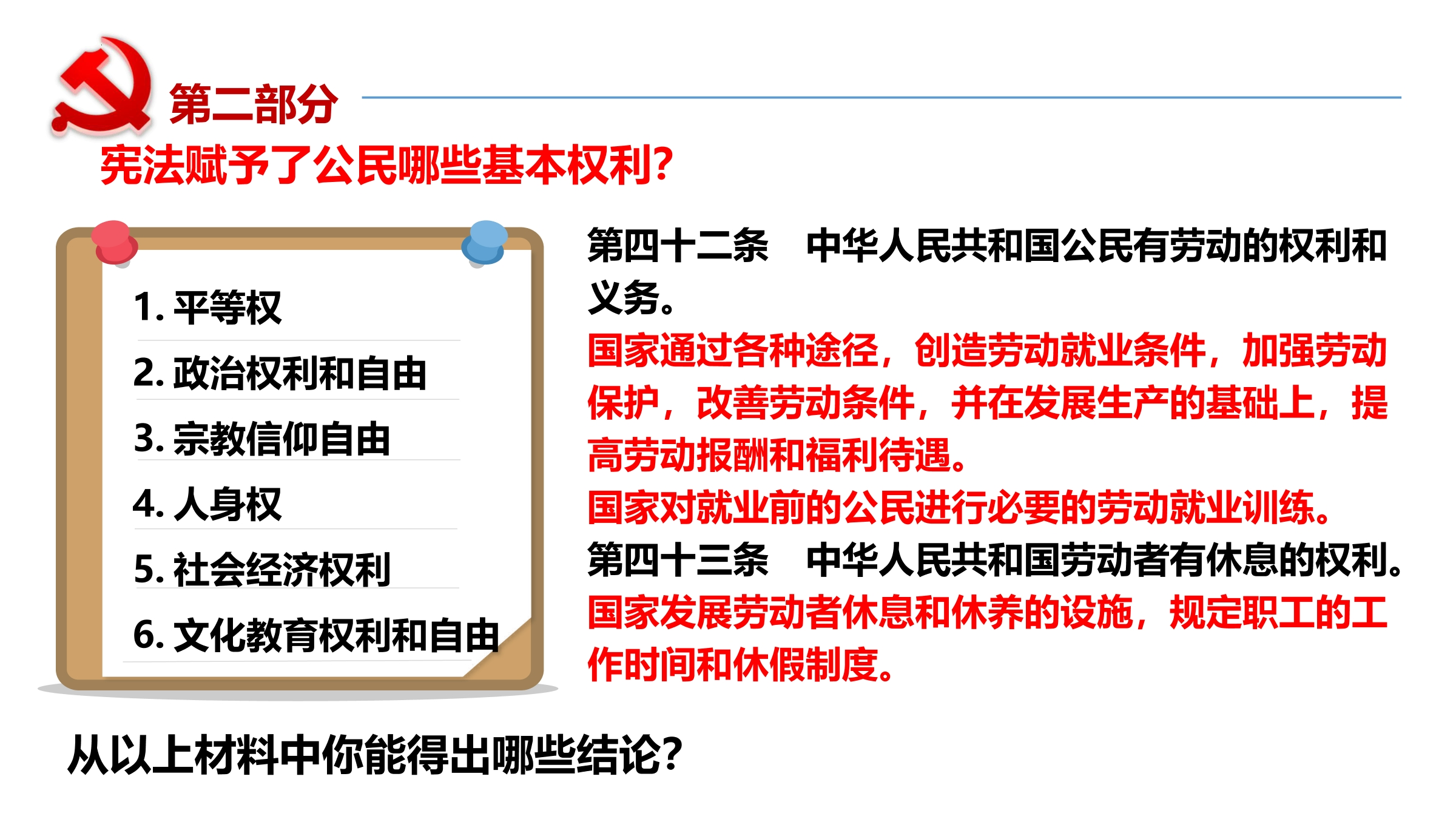 第二部分

宪法赋予了公民哪些基本权利?

1.平等权

2.政治权利和自由

3.宗教信仰自由

4.人身权

5.社会经济权利

6.文化教育权利和自由

第四十二条 中华人民共和国公民有劳动的权利和义务。

国家通过各种途径，创造劳动就业条件，加强劳动保护，改善劳动条件，并在发展生产的基础上，提高劳动报酬和福利待遇。

国家对就业前的公民进行必要的劳动就业训练。

第四十三条 中华人民共和国劳动者有休息的权利。

国家发展劳动者休息和休养的设施，规定职工的工作时间和休假制度。

从以上材料中你能得出哪些结论?